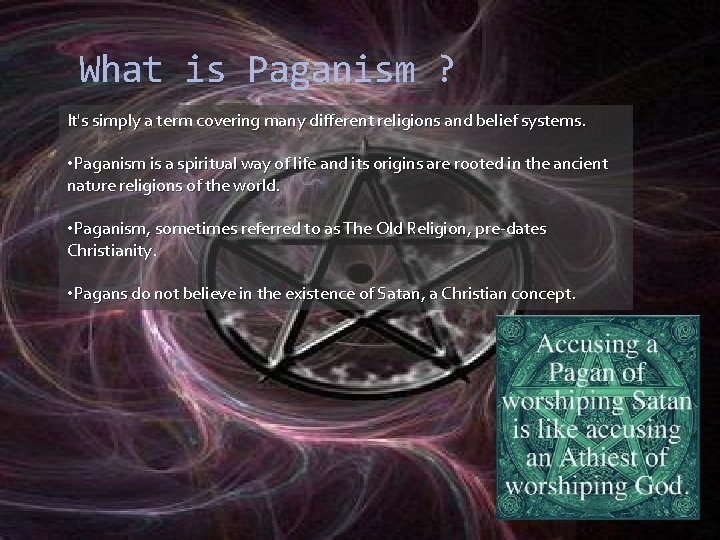 What is Paganism ?

It's simply a term covering many different religions and belief systems.

• Paganism is a spiritual way of life and its origins are rooted in the ancient nature religions of the world.

• Paganism, sometimes referred to as The Old Religion, pre-dates Christianity.

• Pagans do not believe in the existence of Satan, a Christian concept.

Accusing a Pagan of worshiping Satan is like accusing an Athiest of worshiping God.